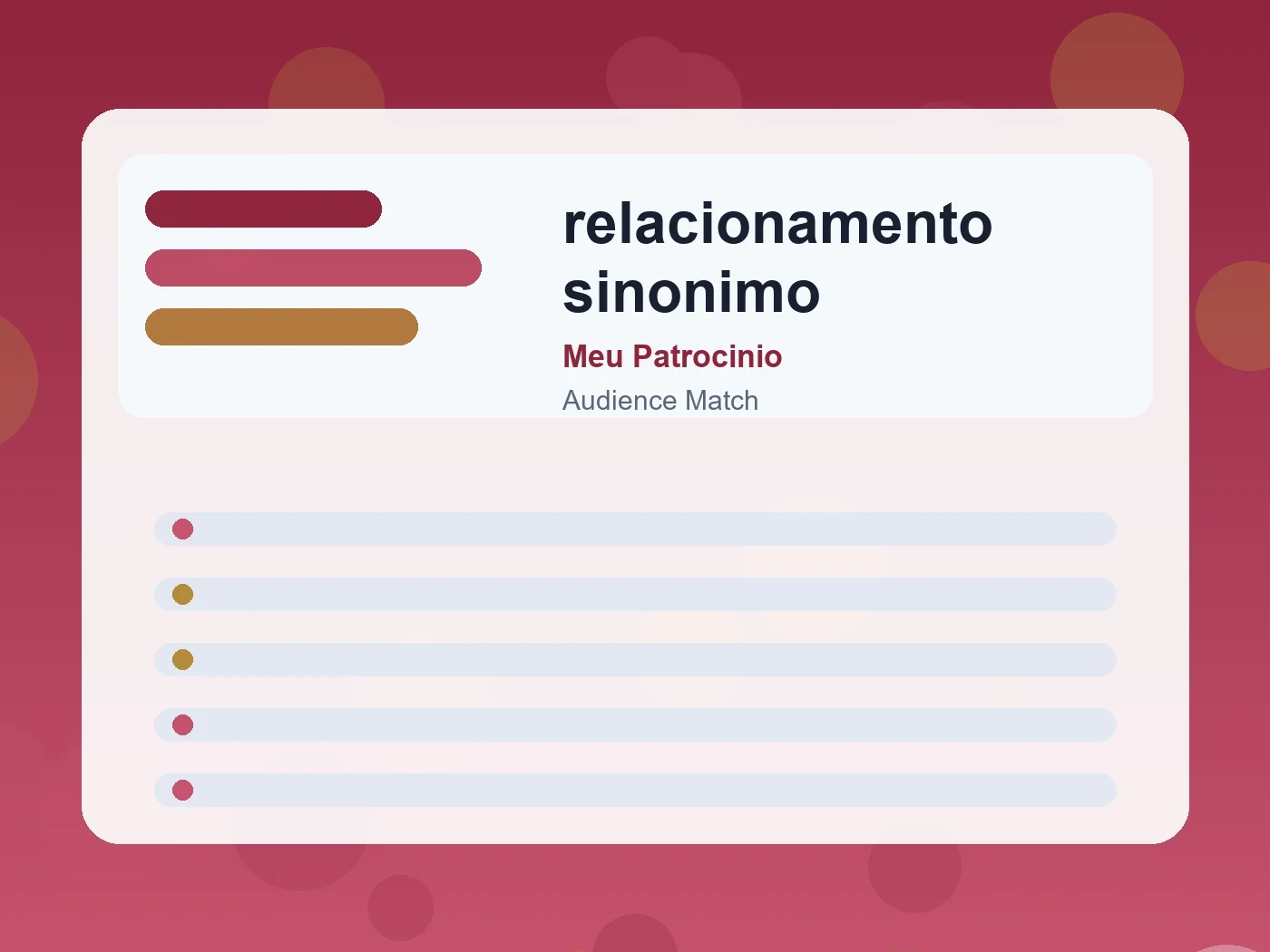 relacionamento sinonimo

Meu Patrocinio

Audience Match